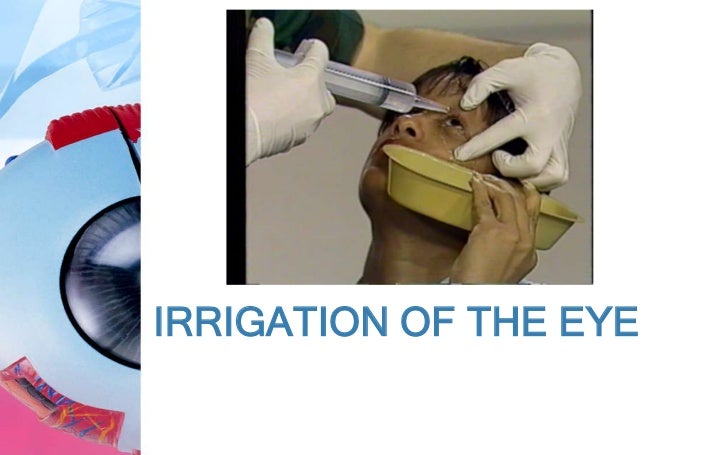 IRRIGATION OF THE EYE